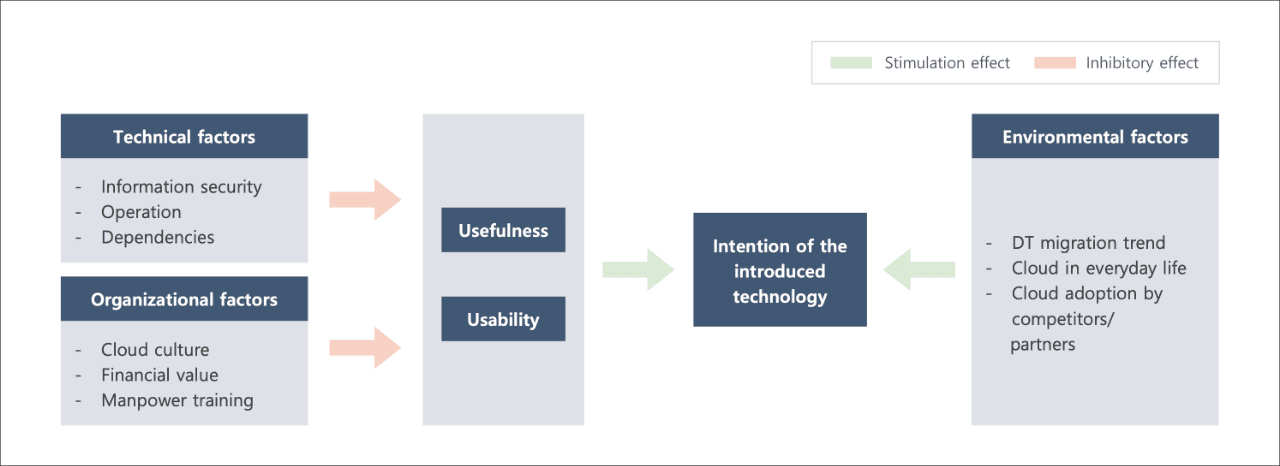 Stimulation effect
Inhibitory effect

Technical factors
- Information security
- Operation
- Dependencies

Organizational factors
- Cloud culture
- Financial value
- Manpower training

Usefulness

Usability

Intention of the introduced technology

Environmental factors
- DT migration trend
- Cloud in everyday life
- Cloud adoption by competitors/ partners